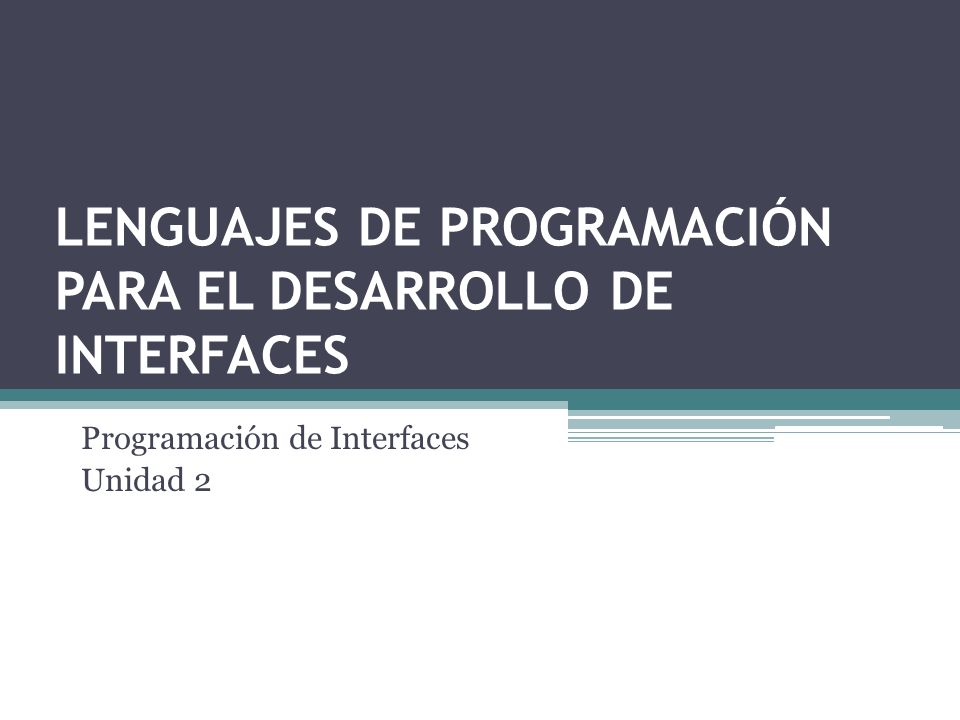 LENGUAJES DE PROGRAMACIÓN PARA EL DESARROLLO DE INTERFACES

Programación de Interfaces
Unidad 2